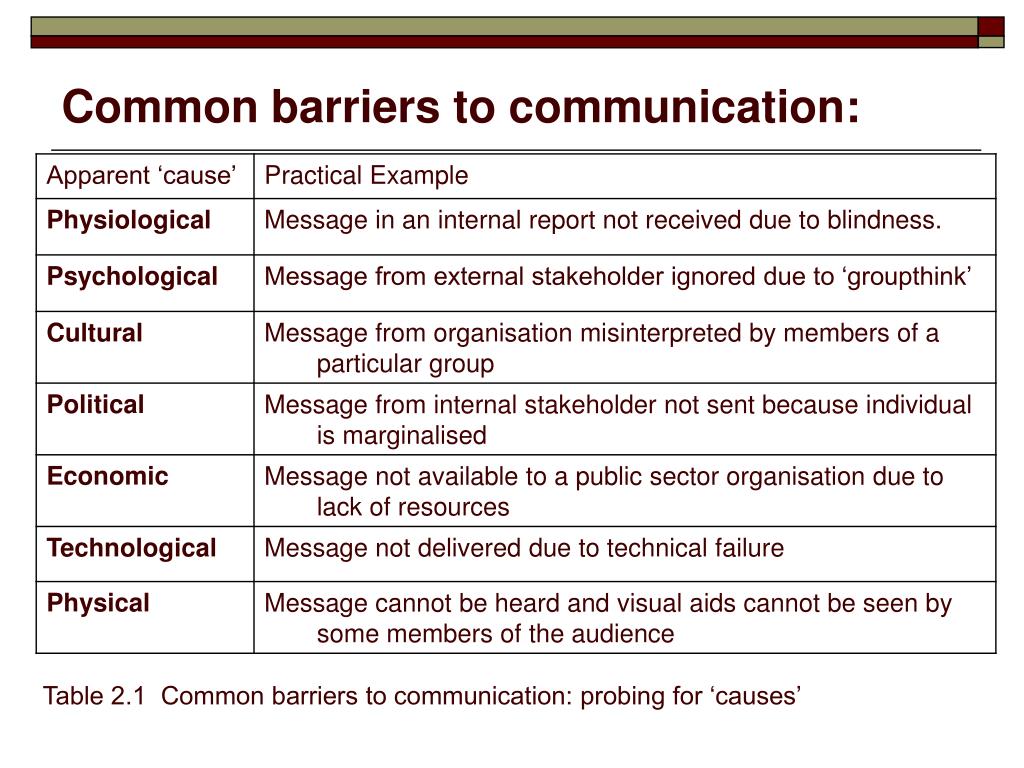 Common barriers to communication:

| Apparent 'cause' | Practical Example |
|---|---|
| Physiological | Message in an internal report not received due to blindness. |
| Psychological | Message from external stakeholder ignored due to 'groupthink' |
| Cultural | Message from organisation misinterpreted by members of a particular group |
| Political | Message from internal stakeholder not sent because individual is marginalised |
| Economic | Message not available to a public sector organisation due to lack of resources |
| Technological | Message not delivered due to technical failure |
| Physical | Message cannot be heard and visual aids cannot be seen by some members of the audience |

Table 2.1 Common barriers to communication: probing for 'causes'